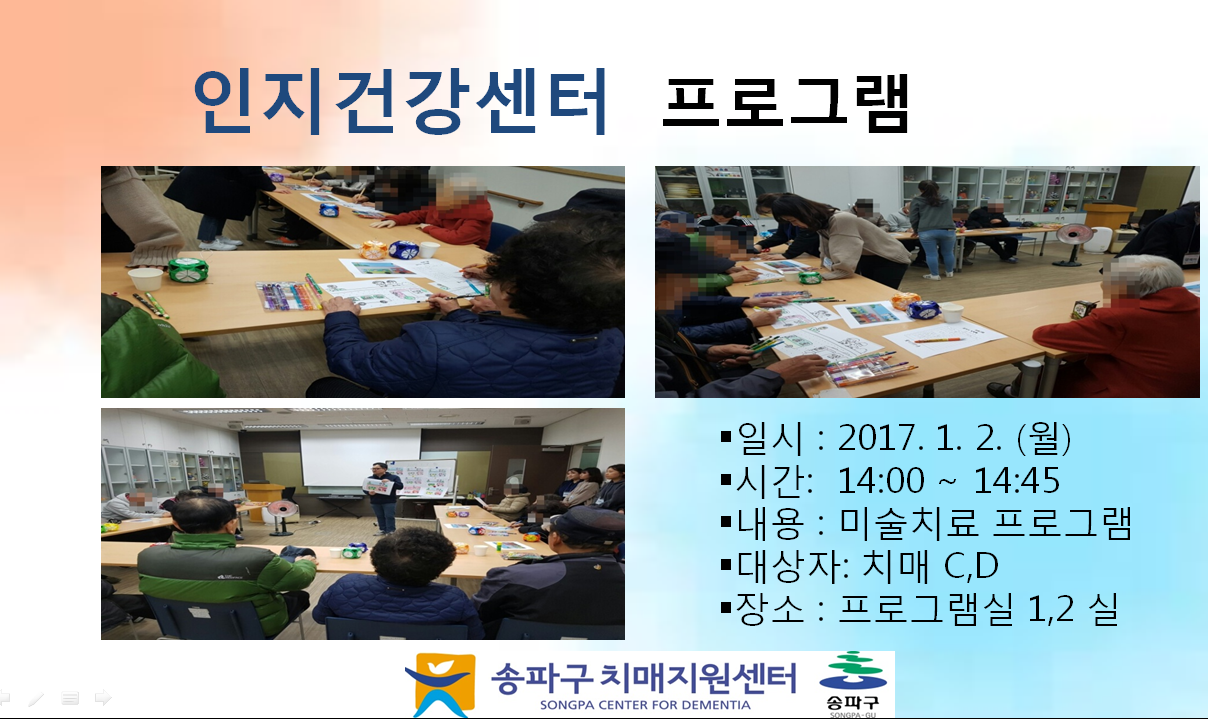 인지건강센터 프로그램

▪일시 : 2017. 1. 2. (월)
▪시간: 14:00 ~ 14:45
▪내용 : 미술치료 프로그램
▪대상자: 치매 C,D
▪장소 : 프로그램실 1,2 실

송파구 치매지원센터
SONGPA CENTER FOR DEMENTIA
송파구
SONGPA-GU